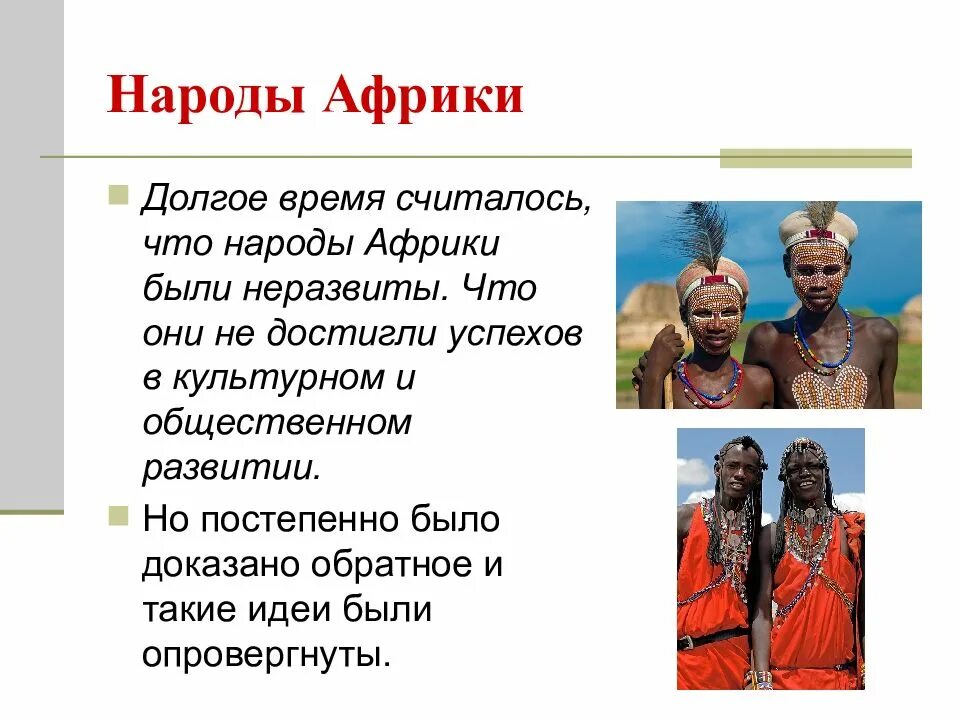 Народы Африки

Долгое время считалось, что народы Африки были неразвиты. Что они не достигли успехов в культурном и общественном развитии.

Но постепенно было доказано обратное и такие идеи были опровергнуты.